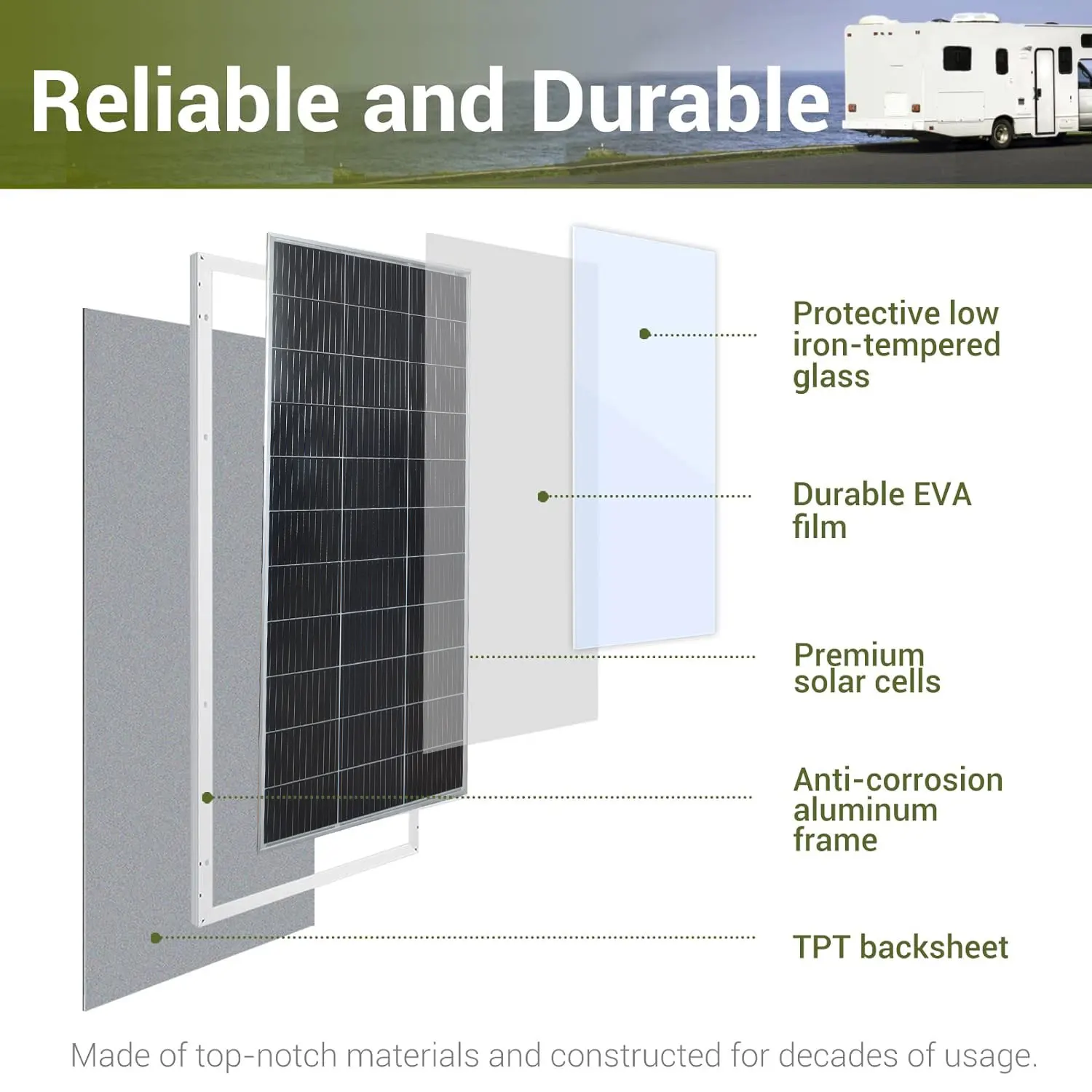 Reliable and Durable

Protective low iron-tempered glass

Durable EVA film

Premium solar cells

Anti-corrosion aluminum frame

TPT backsheet

Made of top-notch materials and constructed for decades of usage.